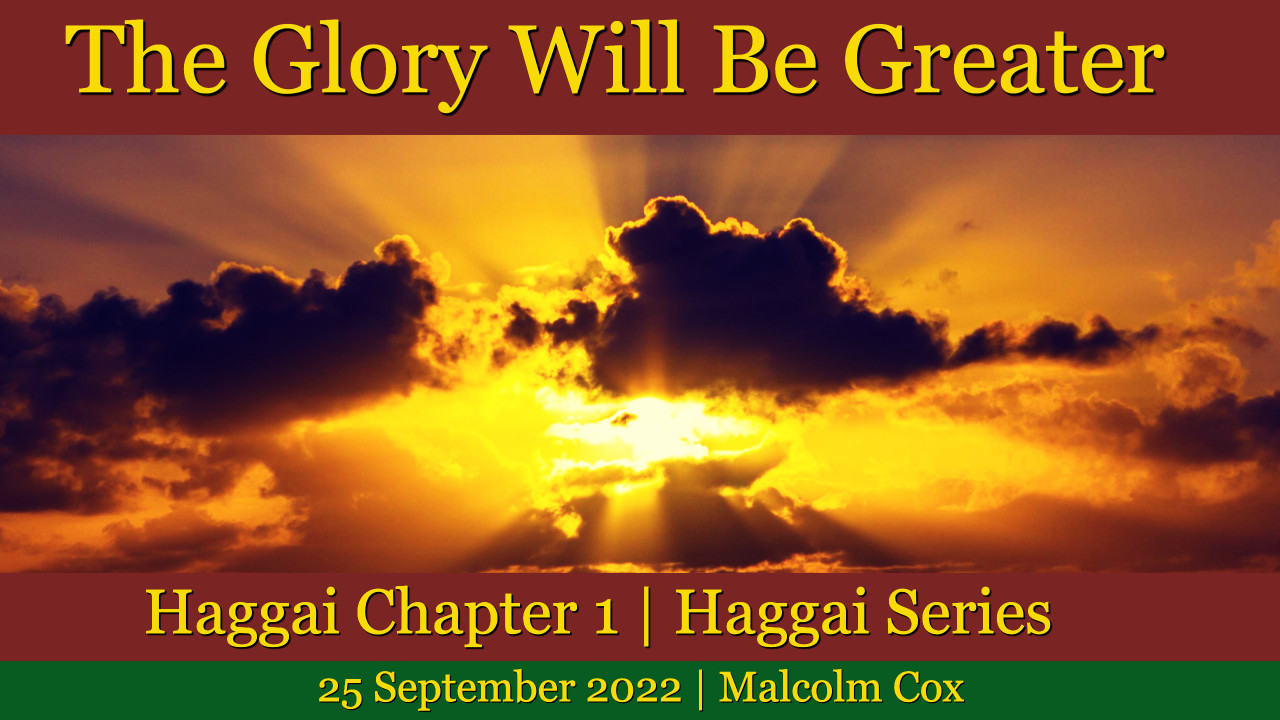 The Glory Will Be Greater

Haggai Chapter 1 | Haggai Series

25 September 2022 | Malcolm Cox